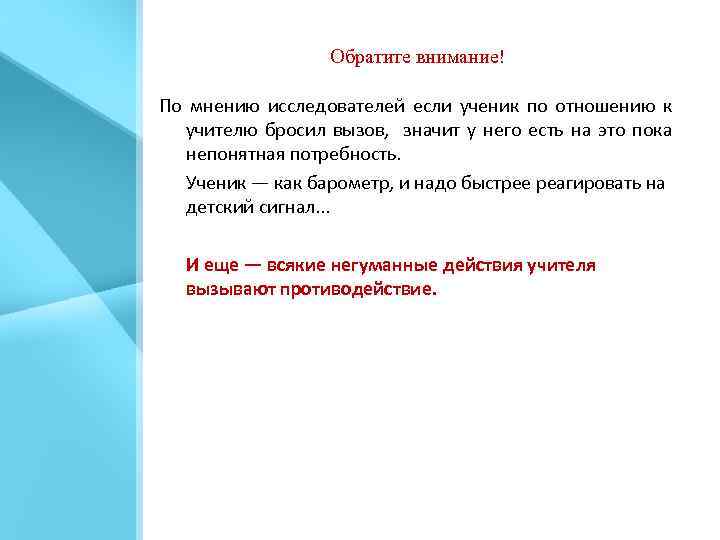 Обратите внимание!

По мнению исследователей если ученик по отношению к учителю бросил вызов, значит у него есть на это пока непонятная потребность.

Ученик — как барометр, и надо быстрее реагировать на детский сигнал...

И еще — всякие негуманные действия учителя вызывают противодействие.